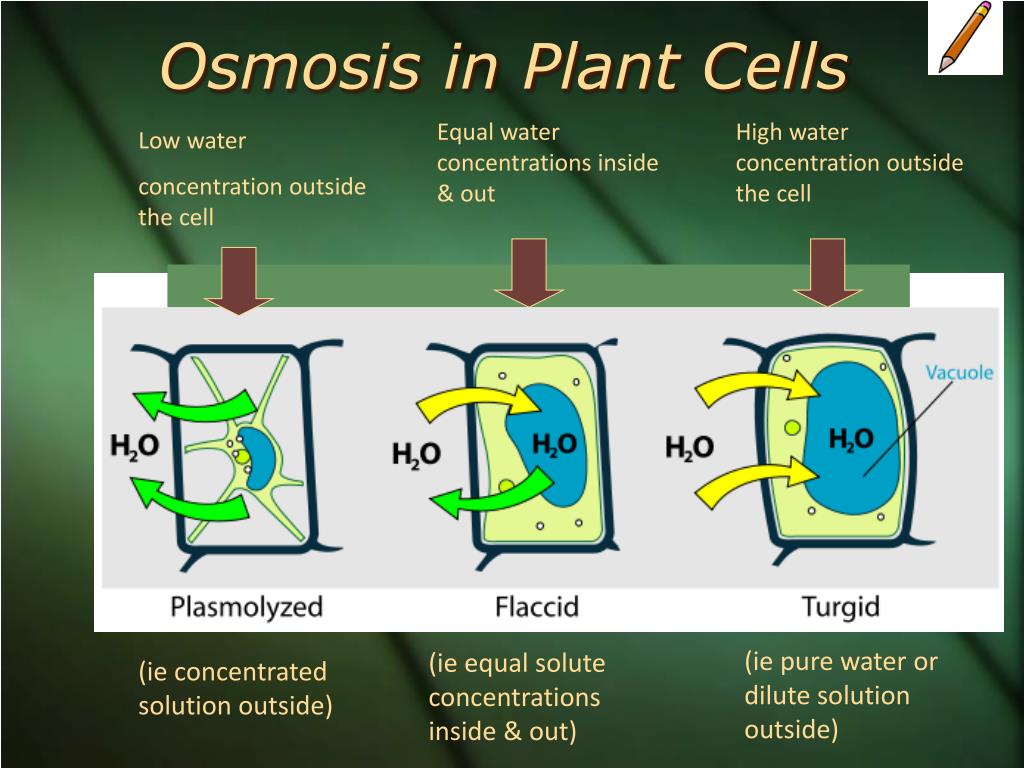 Osmosis in Plant Cells

Low water

concentration outside the cell

Equal water concentrations inside & out

High water concentration outside the cell

$H_2O$

$H_2O$

$H_2O$

$H_2O$

$H_2O$

Vacuole

Plasmolyzed

Flaccid

Turgid

(ie concentrated solution outside)

(ie equal solute concentrations inside & out)

(ie pure water or dilute solution outside)